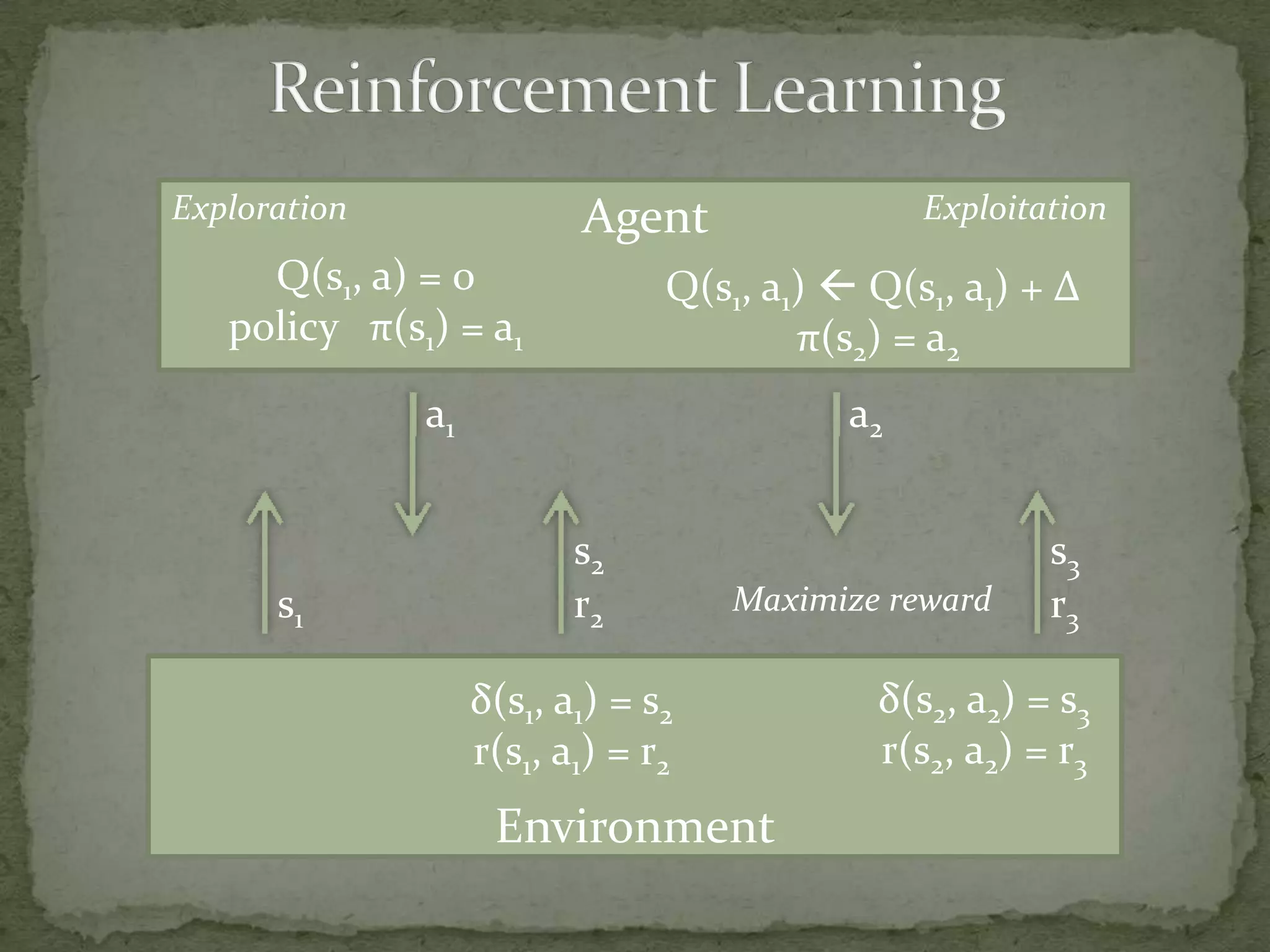 Reinforcement Learning

Exploration

Agent

Exploitation

$Q(s_1, a) = 0$
policy $\pi(s_1) = a_1$

$Q(s_1, a_1) \leftarrow Q(s_1, a_1) + \Delta$
$\pi(s_2) = a_2$

$a_1$

$a_2$

$s_1$

$s_2$
$r_2$

Maximize reward

$s_3$
$r_3$

$\delta(s_1, a_1) = s_2$
$r(s_1, a_1) = r_2$

$\delta(s_2, a_2) = s_3$
$r(s_2, a_2) = r_3$

Environment